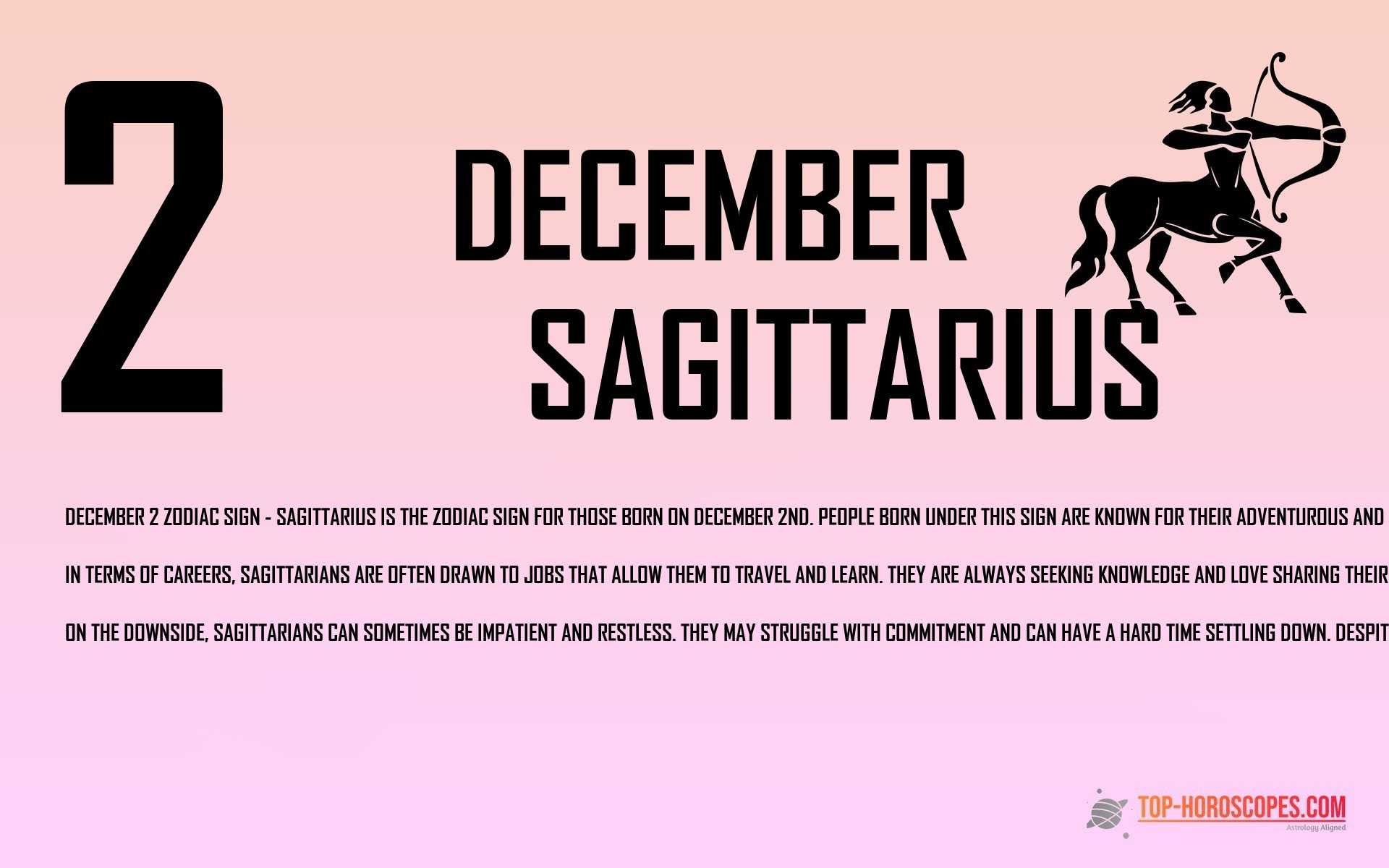 2

DECEMBER
SAGITTARIUS

DECEMBER 2 ZODIAC SIGN - SAGITTARIUS IS THE ZODIAC SIGN FOR THOSE BORN ON DECEMBER 2ND. PEOPLE BORN UNDER THIS SIGN ARE KNOWN FOR THEIR ADVENTUROUS AND

IN TERMS OF CAREERS, SAGITTARIANS ARE OFTEN DRAWN TO JOBS THAT ALLOW THEM TO TRAVEL AND LEARN. THEY ARE ALWAYS SEEKING KNOWLEDGE AND LOVE SHARING THEIR

ON THE DOWNSIDE, SAGITTARIANS CAN SOMETIMES BE IMPATIENT AND RESTLESS. THEY MAY STRUGGLE WITH COMMITMENT AND CAN HAVE A HARD TIME SETTLING DOWN. DESPIT

TOP-HOROSCOPES.COM
Astrology Aligned